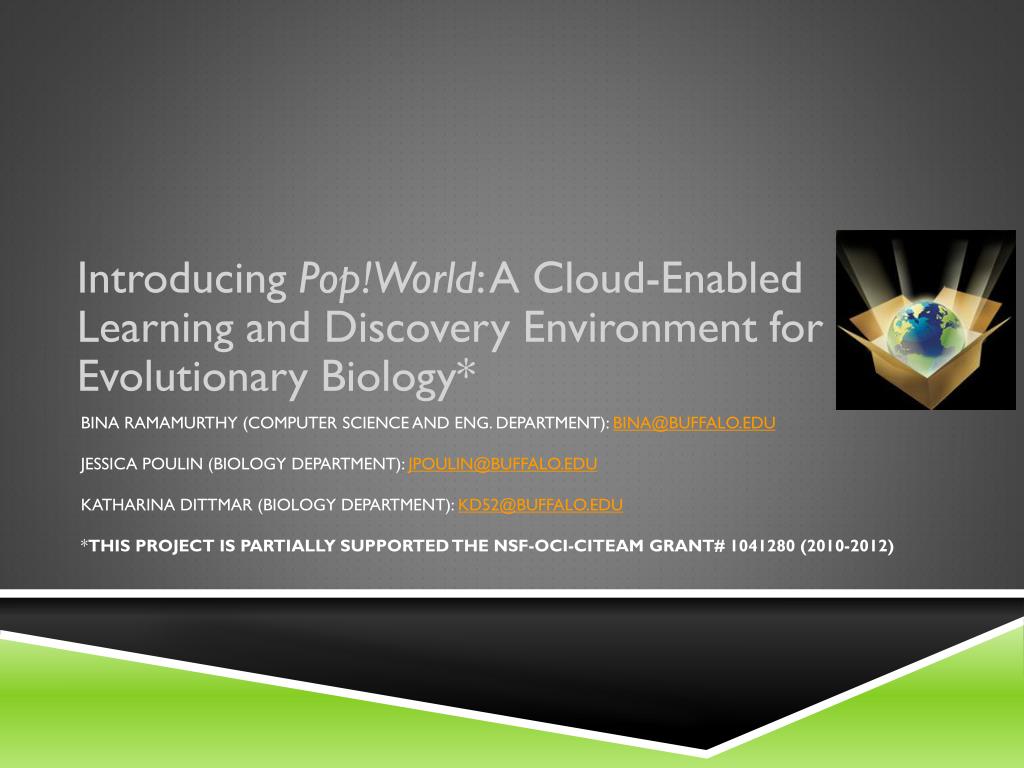 Introducing Pop!World: A Cloud-Enabled Learning and Discovery Environment for Evolutionary Biology*

BINA RAMAMURTHY (COMPUTER SCIENCE AND ENG. DEPARTMENT): BINA@BUFFALO.EDU

JESSICA POULIN (BIOLOGY DEPARTMENT): JPOULIN@BUFFALO.EDU

KATHARINA DITTMAR (BIOLOGY DEPARTMENT): KD52@BUFFALO.EDU

*THIS PROJECT IS PARTIALLY SUPPORTED THE NSF-OCI-CITEAM GRANT# 1041280 (2010-2012)